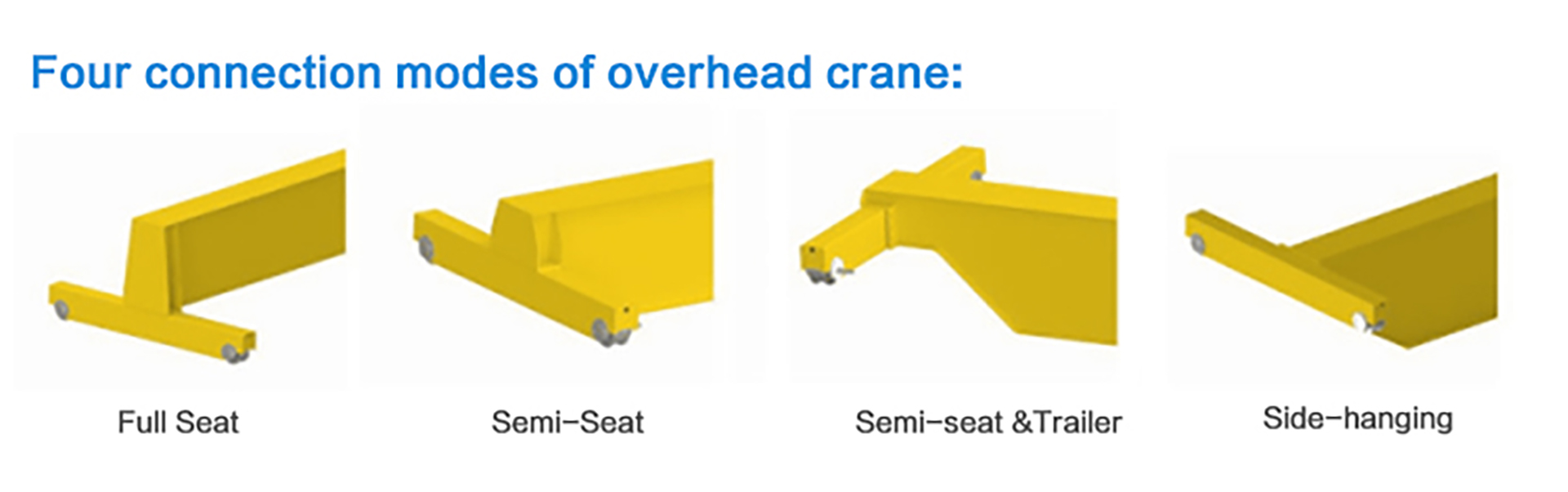 Four connection modes of overhead crane:

Full Seat

Semi-Seat

Semi-seat &Trailer

Side-hanging